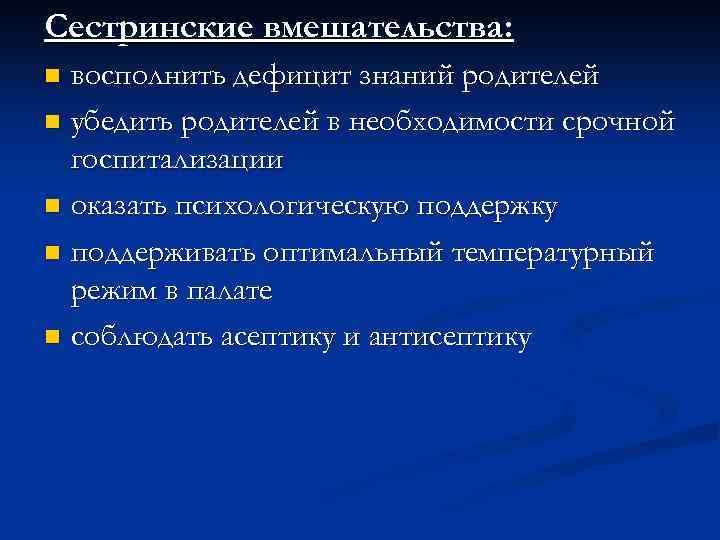 Сестринские вмешательства:

- восполнить дефицит знаний родителей
- убедить родителей в необходимости срочной госпитализации
- оказать психологическую поддержку
- поддерживать оптимальный температурный режим в палате
- соблюдать асептику и антисептику